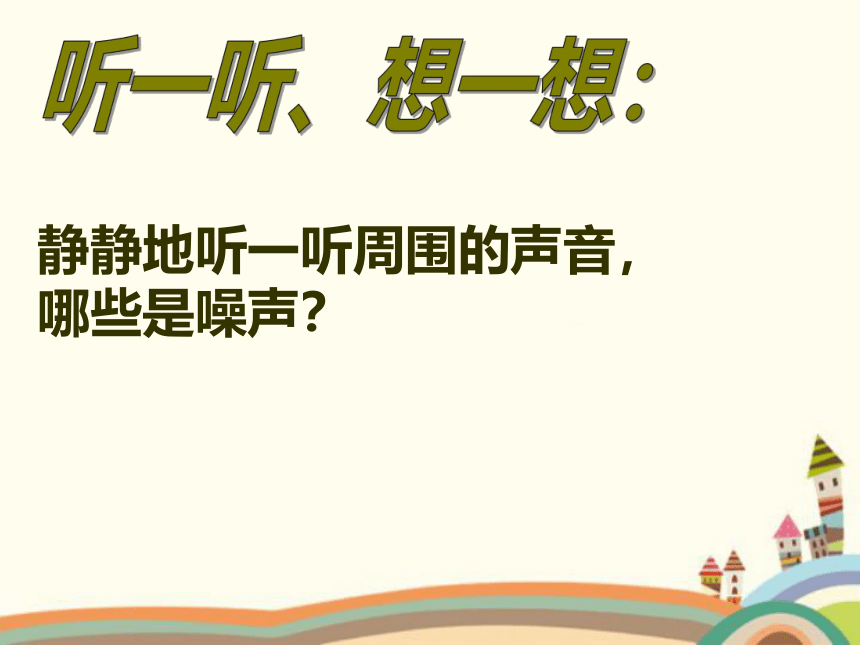 听一听、想一想:

静静地听一听周围的声音，哪些是噪声？